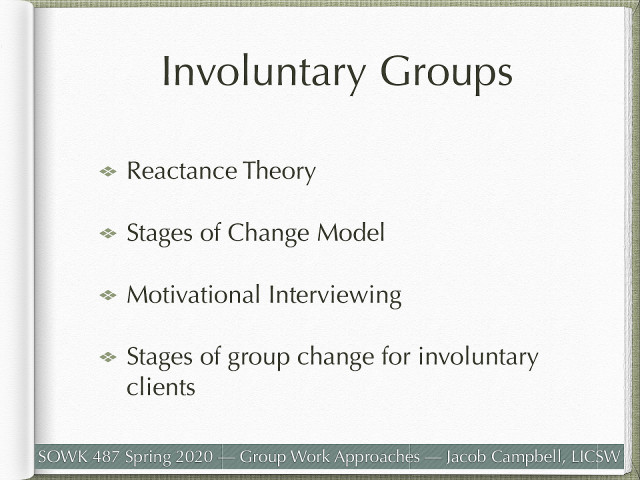 Involuntary Groups

Reactance Theory

Stages of Change Model

Motivational Interviewing

Stages of group change for involuntary clients

SOWK 487 Spring 2020 — Group Work Approaches — Jacob Campbell, LICSW